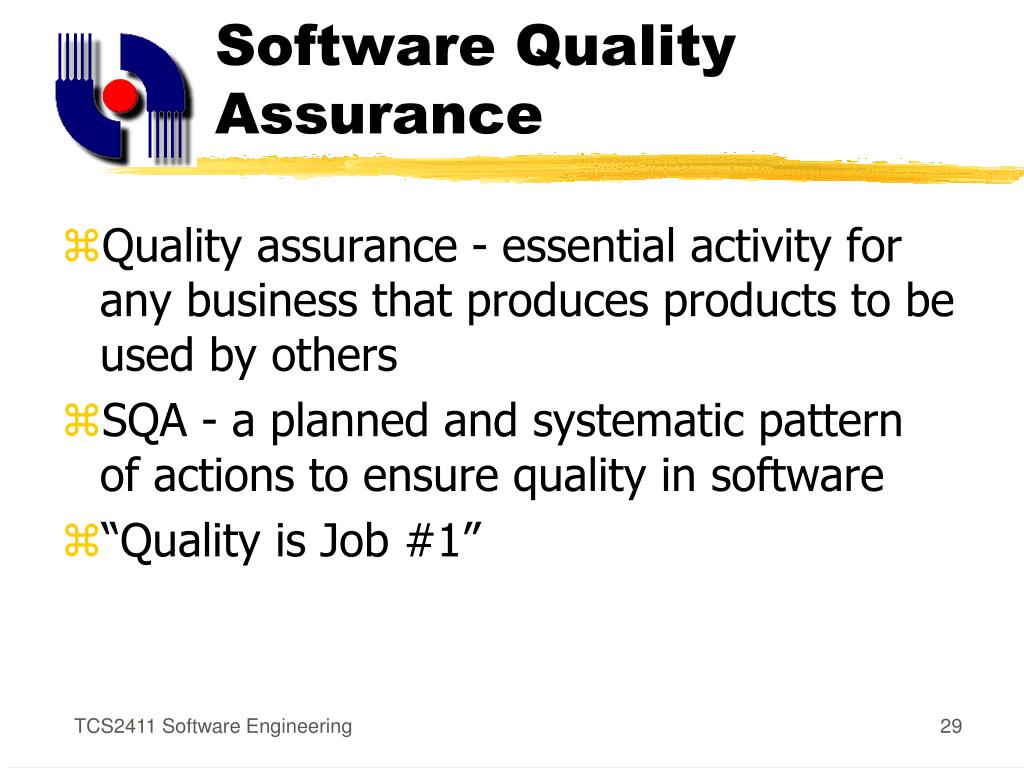 Software Quality Assurance

⌘Quality assurance - essential activity for any business that produces products to be used by others

⌘SQA - a planned and systematic pattern of actions to ensure quality in software

⌘“Quality is Job #1”

TCS2411 Software Engineering

29